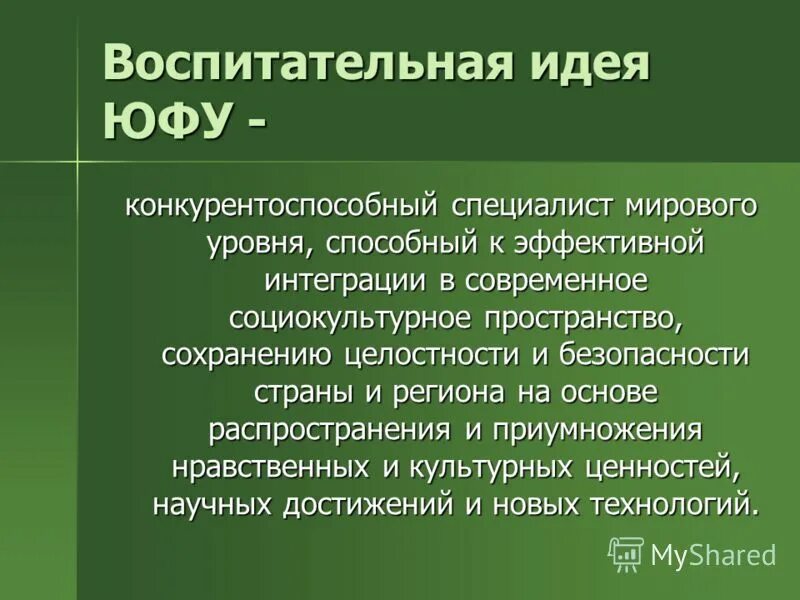 Воспитательная идея ЮФУ -

конкурентоспособный специалист мирового уровня, способный к эффективной интеграции в современное социокультурное пространство, сохранению целостности и безопасности страны и региона на основе распространения и приумножения нравственных и культурных ценностей, научных достижений и новых технологий.

MyShared